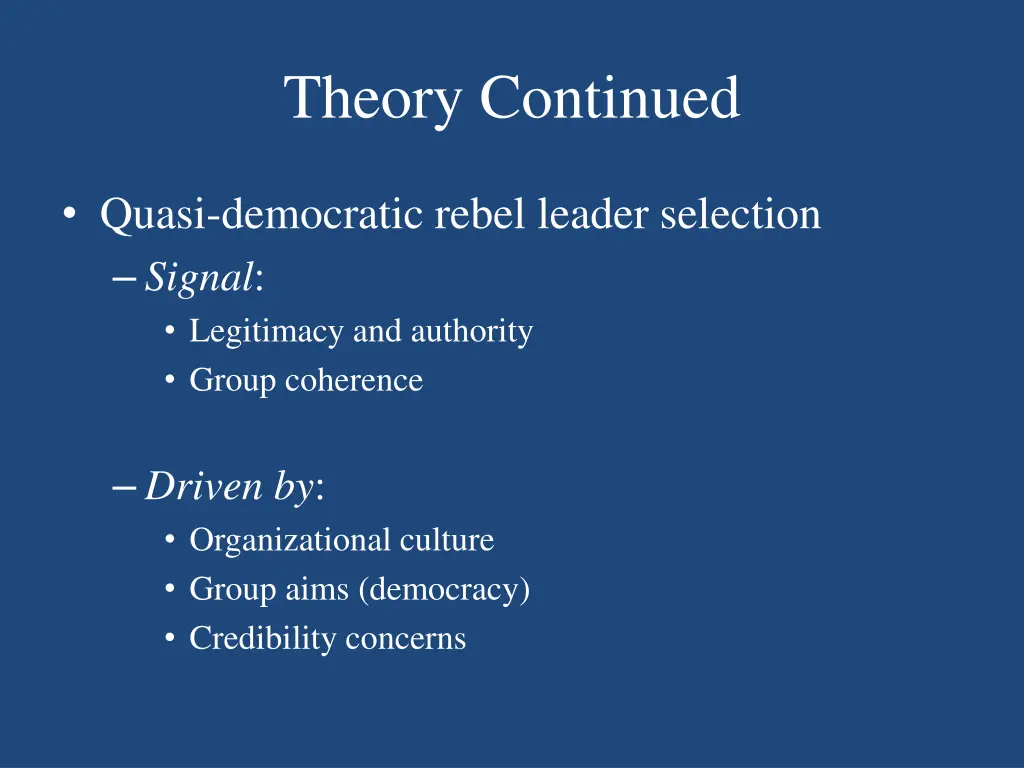 Theory Continued

• Quasi-democratic rebel leader selection
– Signal:
• Legitimacy and authority
• Group coherence

– Driven by:
• Organizational culture
• Group aims (democracy)
• Credibility concerns